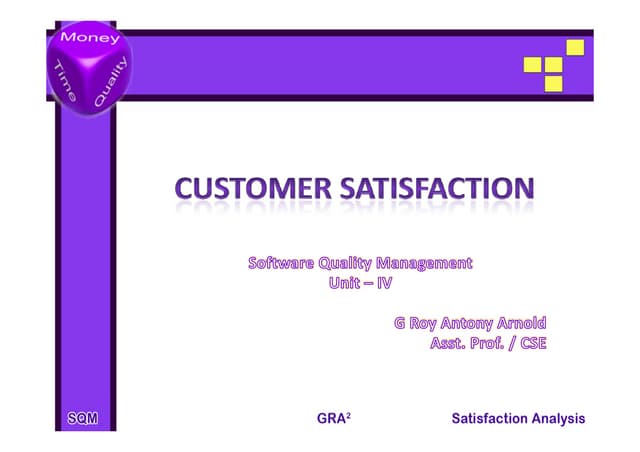 Money
Time
Quality

CUSTOMER SATISFACTION

Software Quality Management
Unit – IV

G Roy Antony Arnold
Asst. Prof. / CSE

SQM

GRA$^2$

Satisfaction Analysis